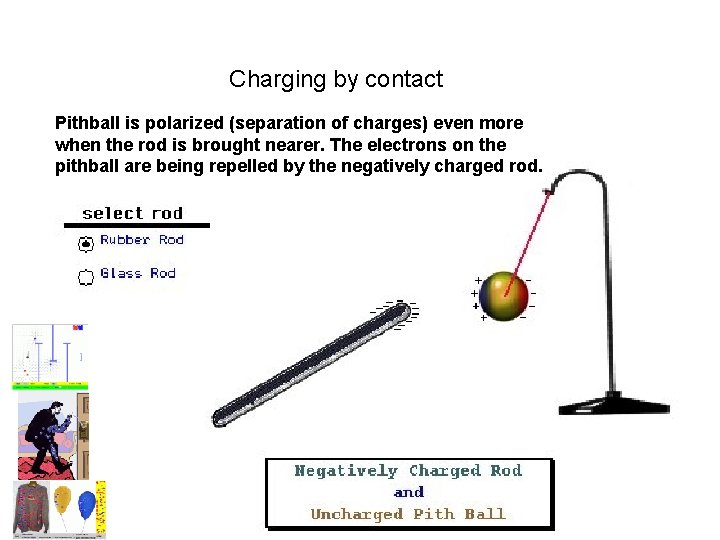 Charging by contact

Pithball is polarized (separation of charges) even more when the rod is brought nearer. The electrons on the pithball are being repelled by the negatively charged rod.

select rod

Rubber Rod

Glass Rod

Negatively Charged Rod
and
Uncharged Pith Ball